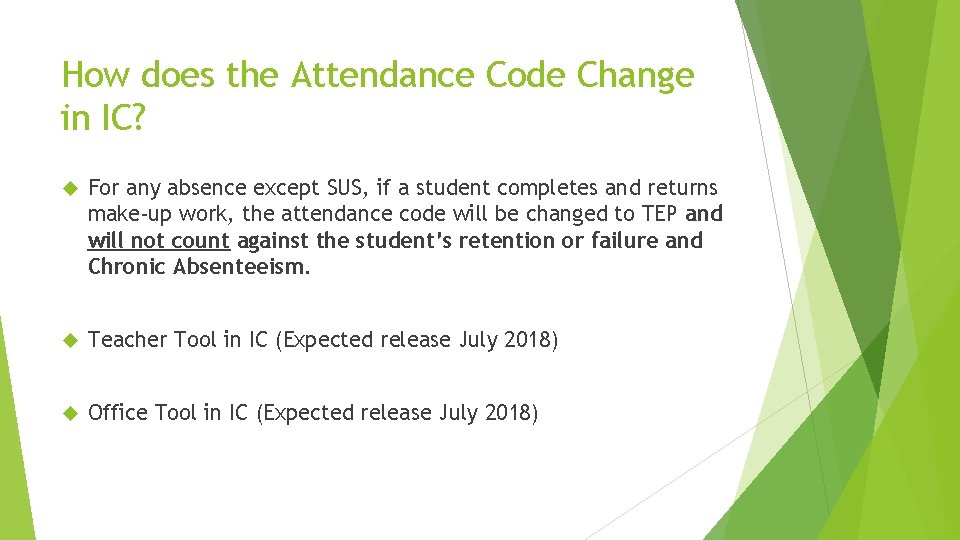 How does the Attendance Code Change in IC?

For any absence except SUS, if a student completes and returns make-up work, the attendance code will be changed to TEP and will not count against the student's retention or failure and Chronic Absenteeism.

Teacher Tool in IC (Expected release July 2018)

Office Tool in IC (Expected release July 2018)